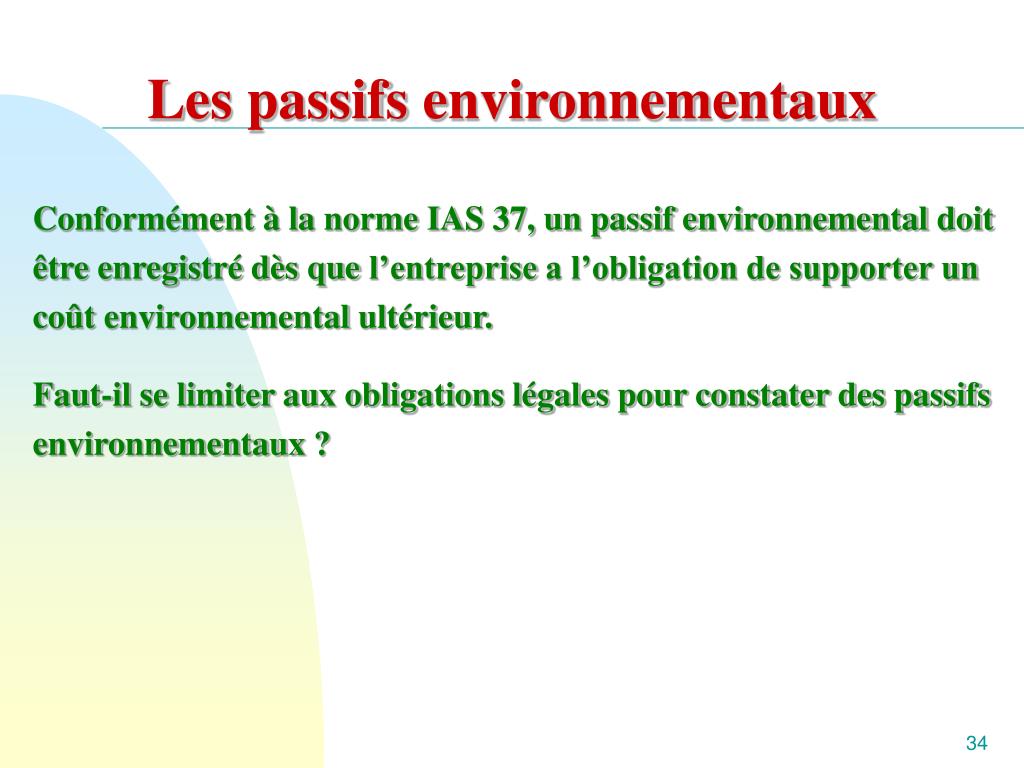 Les passifs environnementaux

Conformément à la norme IAS 37, un passif environnemental doit être enregistré dès que l’entreprise a l’obligation de supporter un coût environnemental ultérieur.

Faut-il se limiter aux obligations légales pour constater des passifs environnementaux ?

34